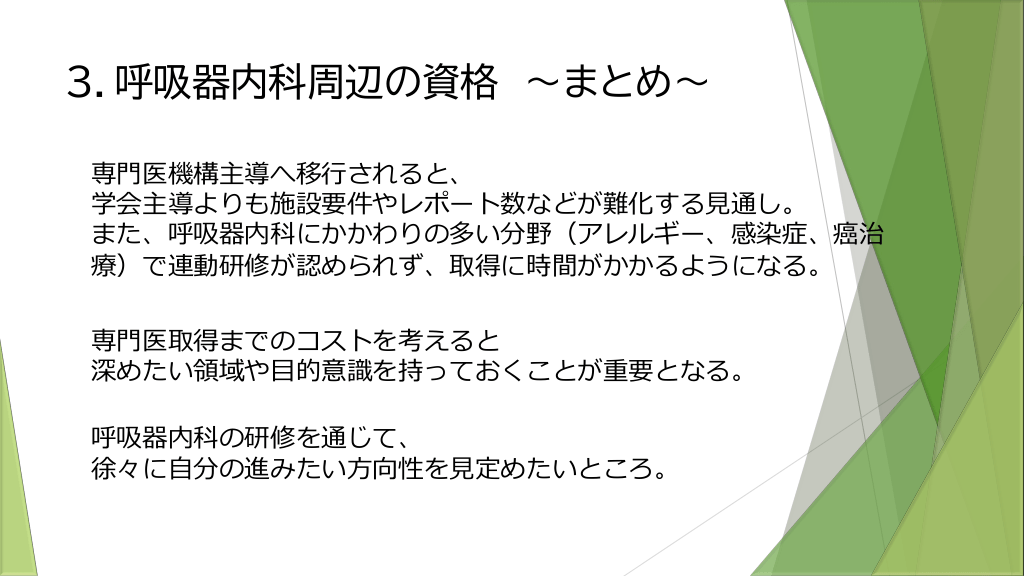 3. 呼吸器内科周辺の資格　～まとめ～

専門医機構主導へ移行されると、
学会主導よりも施設要件やレポート数などが難化する見通し。
また、呼吸器内科にかかわりの多い分野（アレルギー、感染症、癌治療）で連動研修が認められず、取得に時間がかかるようになる。

専門医取得までのコストを考えると
深めたい領域や目的意識を持っておくことが重要となる。

呼吸器内科の研修を通じて、
徐々に自分の進みたい方向性を見定めたいところ。